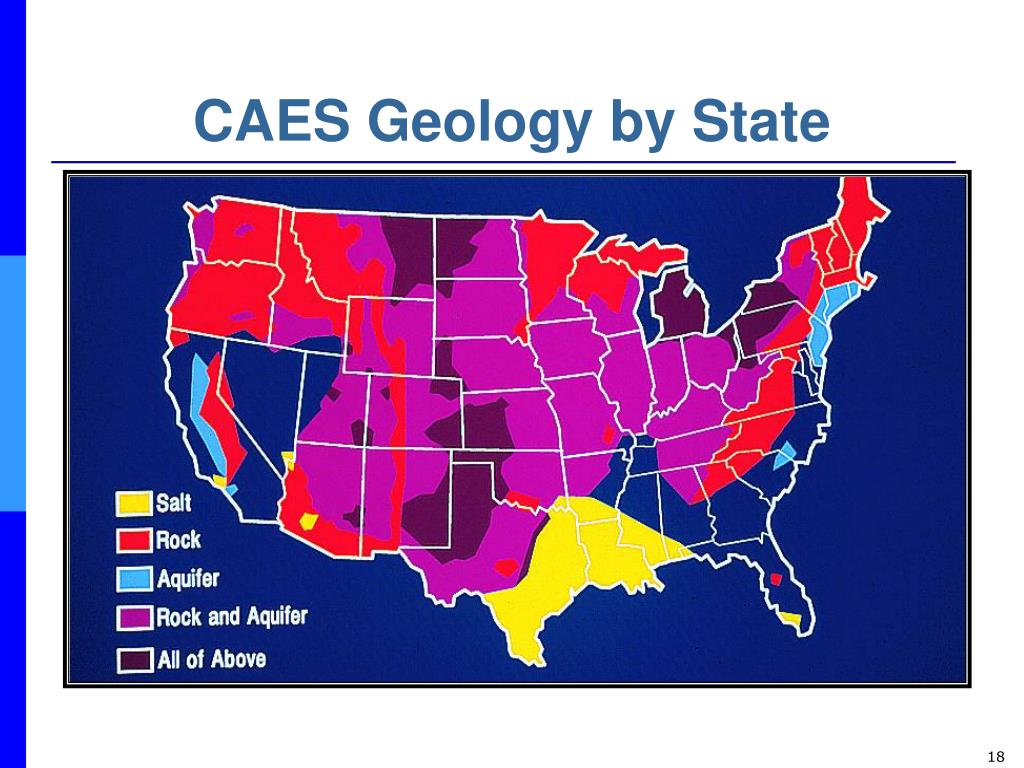 CAES Geology by State

Salt
Rock
Aquifer
Rock and Aquifer
All of Above

18